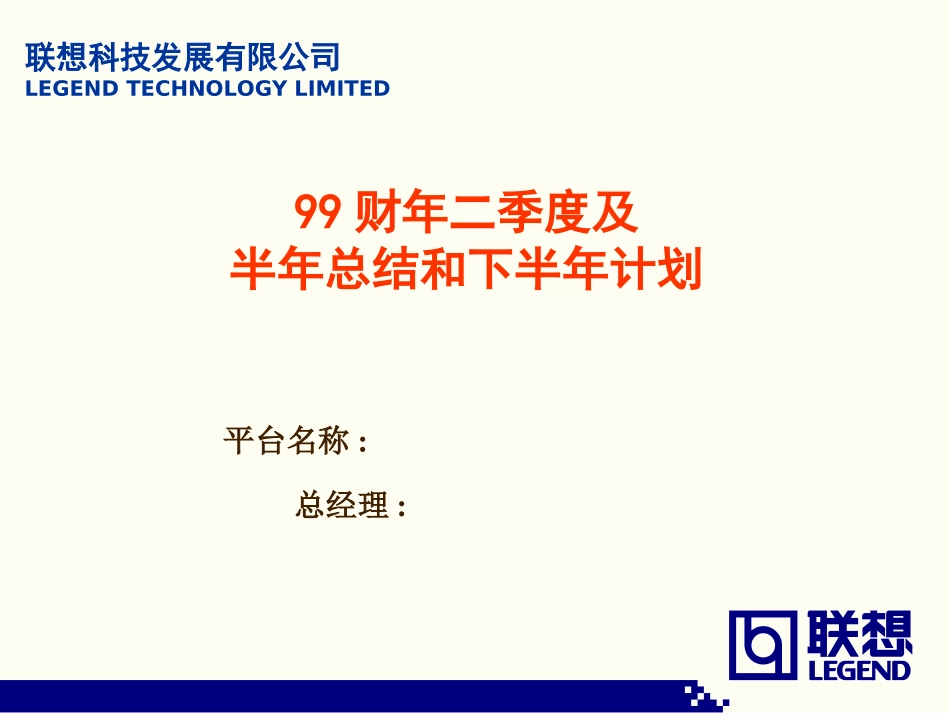 联想科技发展有限公司
LEGEND TECHNOLOGY LIMITED

99 财年二季度及
半年总结和下半年计划

平台名称：

总经理：

联想
LEGEND